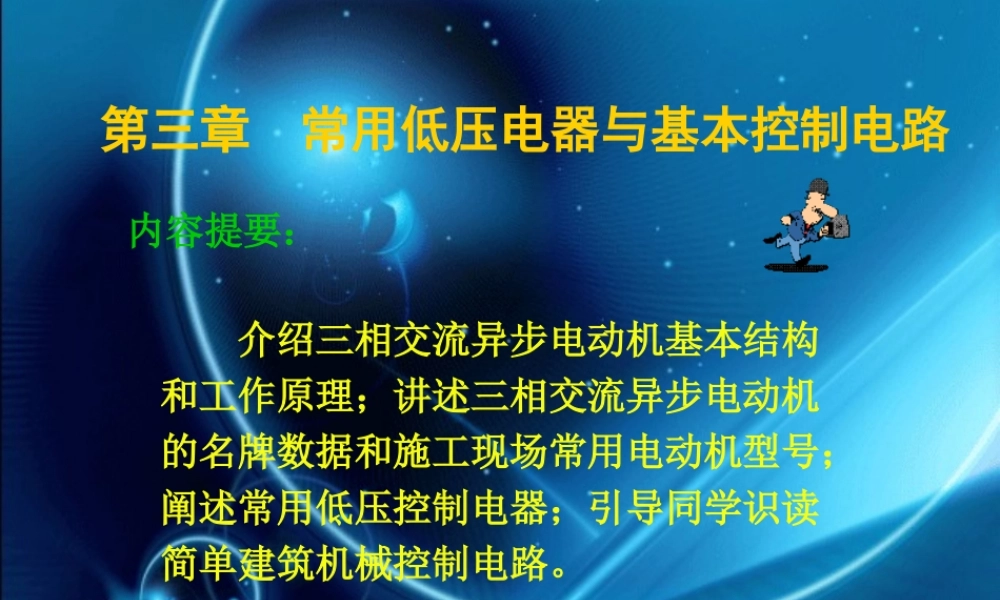 第三章　常用低压电器与基本控制电路

内容提要：

介绍三相交流异步电动机基本结构和工作原理；讲述三相交流异步电动机的名牌数据和施工现场常用电动机型号；阐述常用低压控制电器；引导同学识读简单建筑机械控制电路。